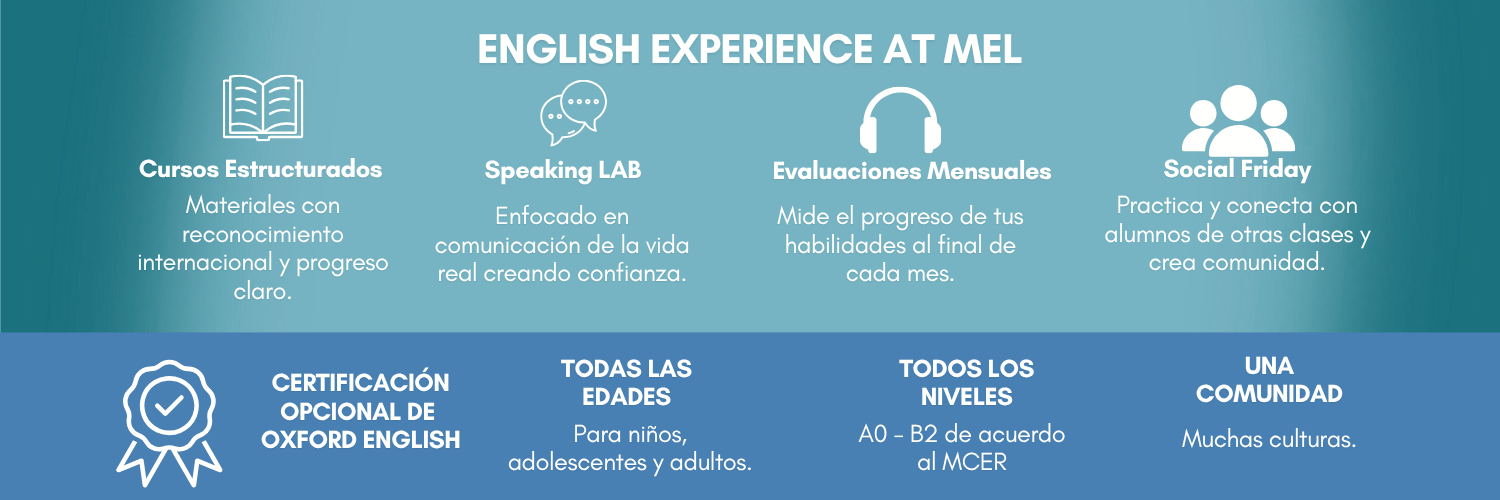 ENGLISH EXPERIENCE AT MEL

Cursos Estructurados
Materiales con reconocimiento internacional y progreso claro.

Speaking LAB
Enfocado en comunicación de la vida real creando confianza.

Evaluaciones Mensuales
Mide el progreso de tus habilidades al final de cada mes.

Social Friday
Practica y conecta con alumnos de otras clases y crea comunidad.

CERTIFICACIÓN OPCIONAL DE OXFORD ENGLISH

TODAS LAS EDADES
Para niños, adolescentes y adultos.

TODOS LOS NIVELES
A0 - B2 de acuerdo al MCER

UNA COMUNIDAD
Muchas culturas.